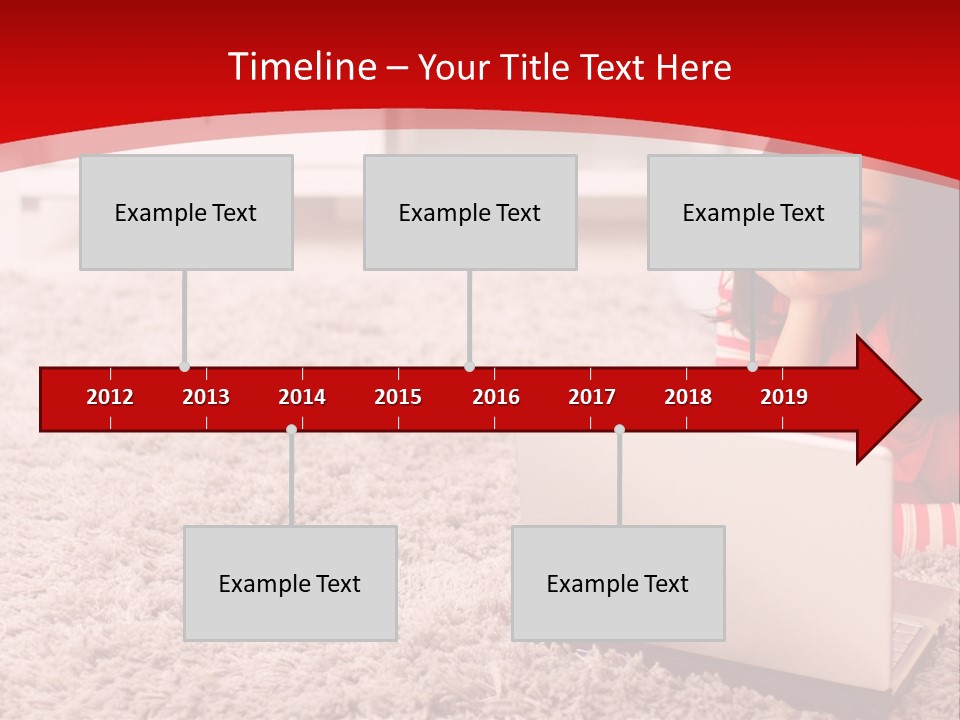 Timeline – Your Title Text Here

Example Text

Example Text

Example Text

2012 2013 2014 2015 2016 2017 2018 2019

Example Text

Example Text